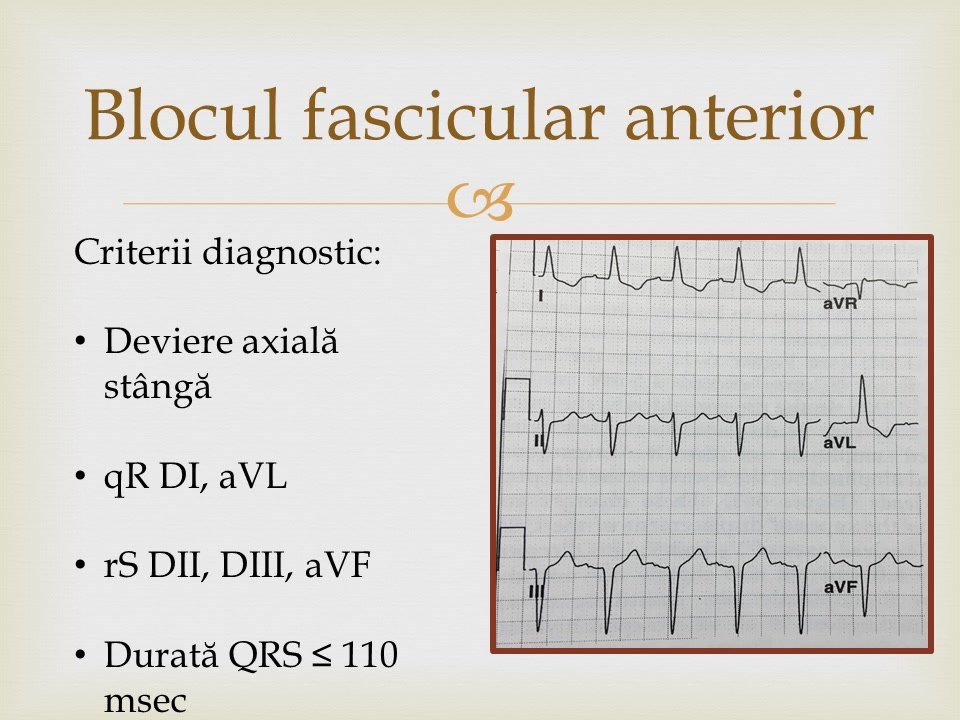 Blocul fascicular anterior

Criterii diagnostic:

• Deviere axială stângă

• qR DI, aVL

• rS DII, DIII, aVF

• Durată QRS ≤ 110 msec

I

aVR

II

aVL

III

aVF